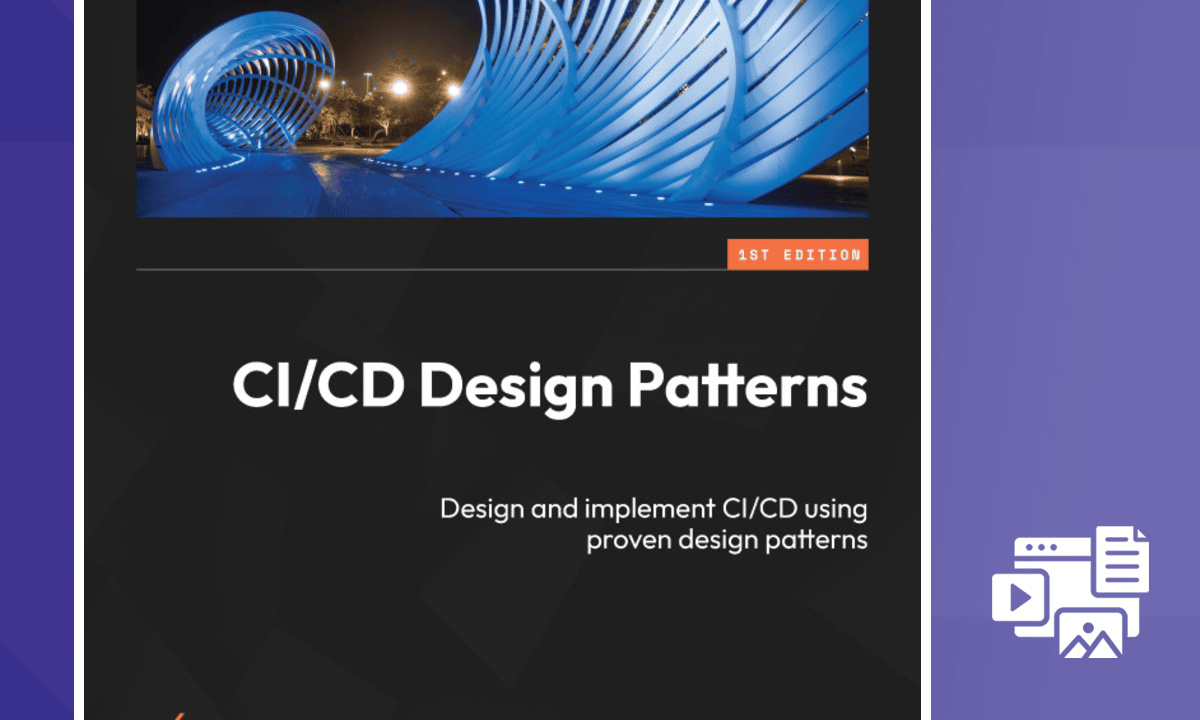 1ST EDITION

CI/CD Design Patterns

Design and implement CI/CD using proven design patterns